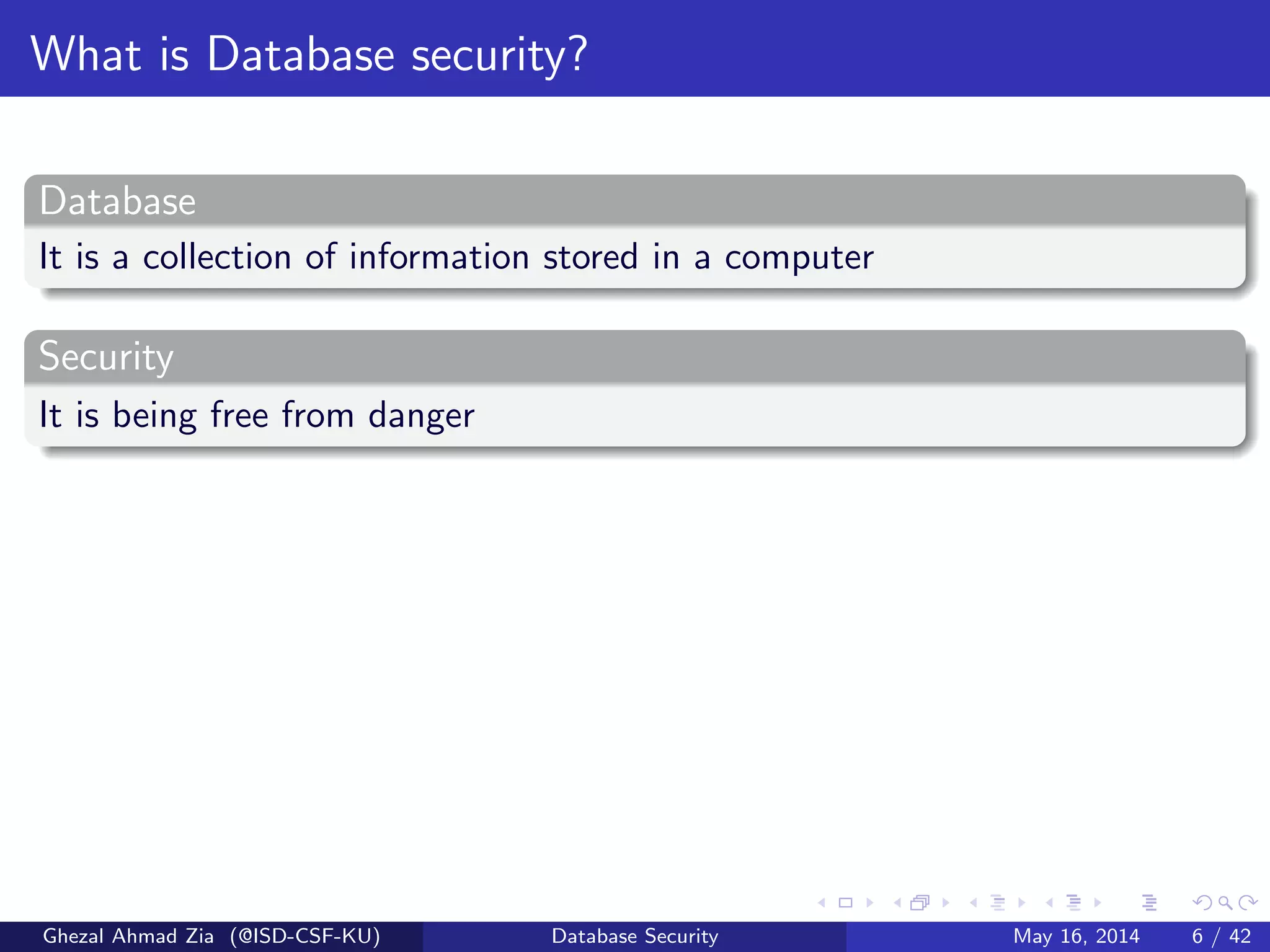 What is Database security?

Database

It is a collection of information stored in a computer

Security

It is being free from danger

Ghezal Ahmad Zia (@ISD-CSF-KU) Database Security May 16, 2014 6 / 42